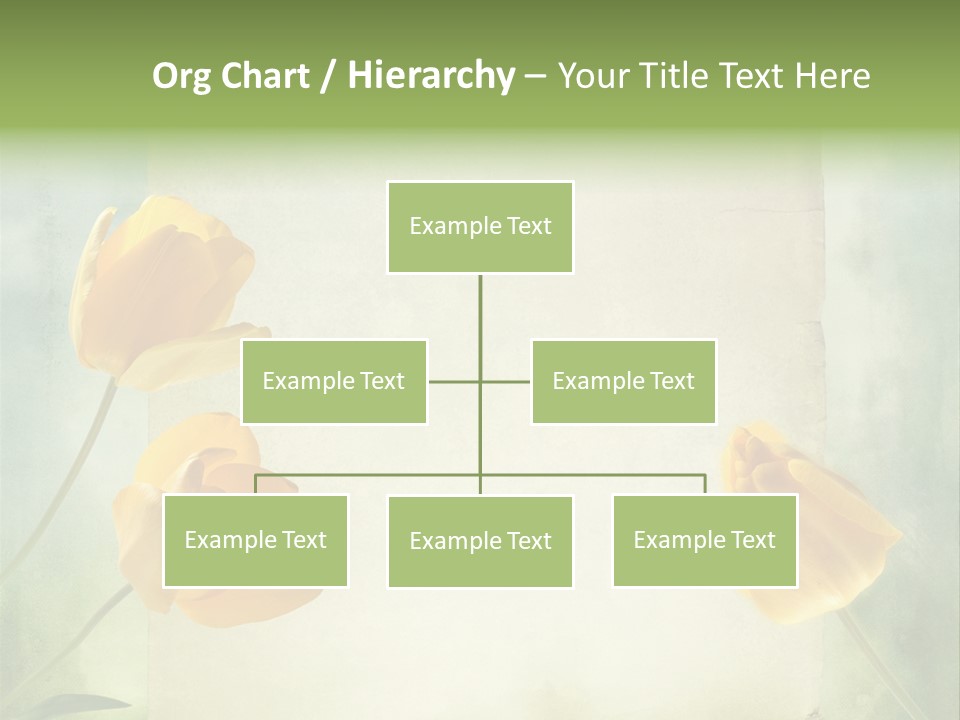 Org Chart / Hierarchy – Your Title Text Here

Example Text

Example Text

Example Text

Example Text

Example Text

Example Text